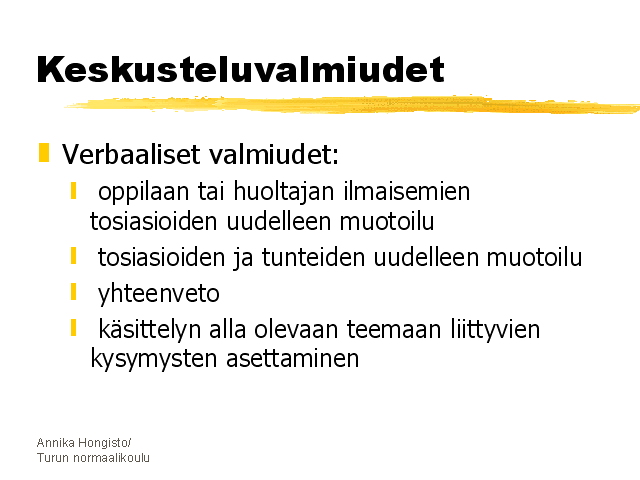 Keskusteluvalmiudet

Verbaaliset valmiudet:

oppilaan tai huoltajan ilmaisemien tosiasioiden uudelleen muotoilu

tosiasioiden ja tunteiden uudelleen muotoilu

yhteenveto

käsittelyn alla olevaan teemaan liittyvien kysymysten asettaminen

Annika Hongisto/
Turun normaalikoulu